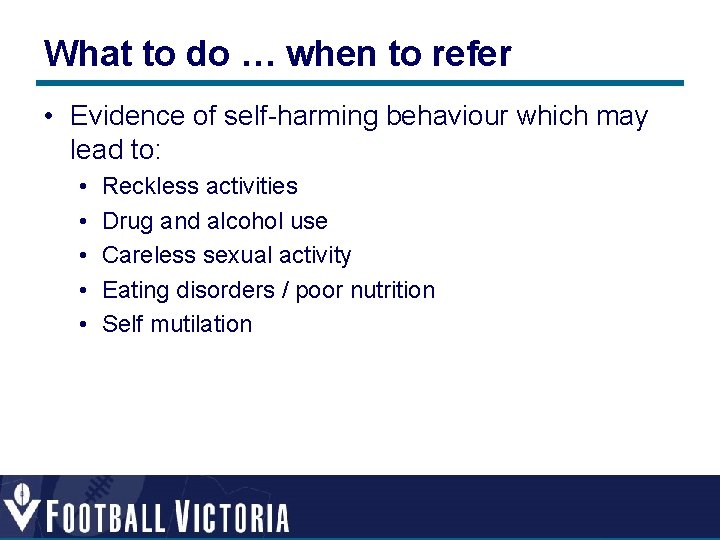 What to do … when to refer

• Evidence of self-harming behaviour which may lead to:
  • Reckless activities
  • Drug and alcohol use
  • Careless sexual activity
  • Eating disorders / poor nutrition
  • Self mutilation

FOOTBALL VICTORIA